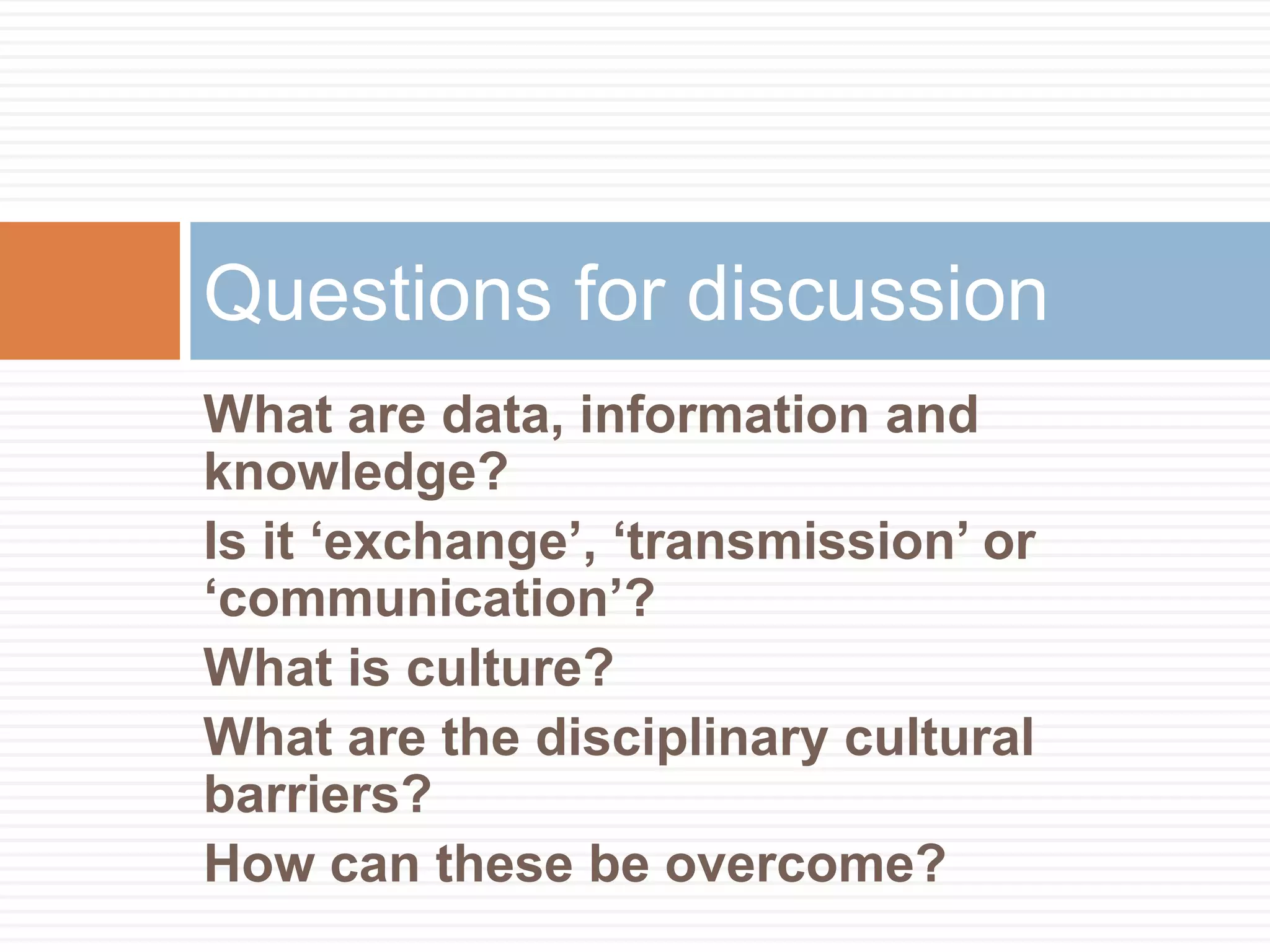 Questions for discussion

What are data, information and knowledge?

Is it ‘exchange’, ‘transmission’ or ‘communication’?

What is culture?

What are the disciplinary cultural barriers?

How can these be overcome?